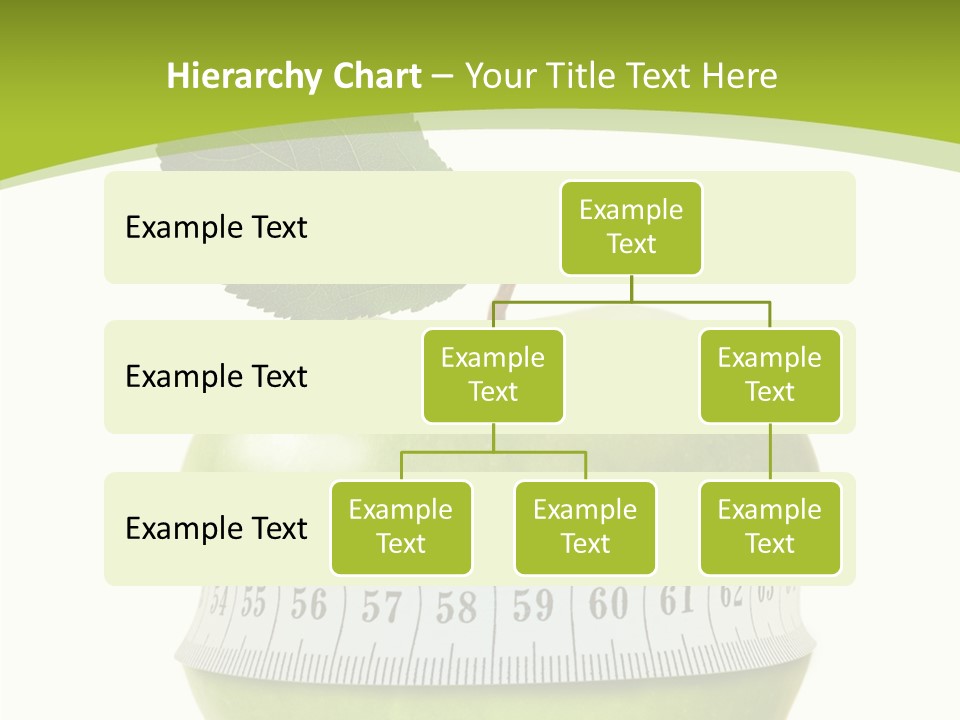 Hierarchy Chart – Your Title Text Here

Example Text

Example Text

Example Text

Example Text

Example Text

Example Text

Example Text

Example Text

Example Text

54 55 56 57 58 59 60 61 62 63